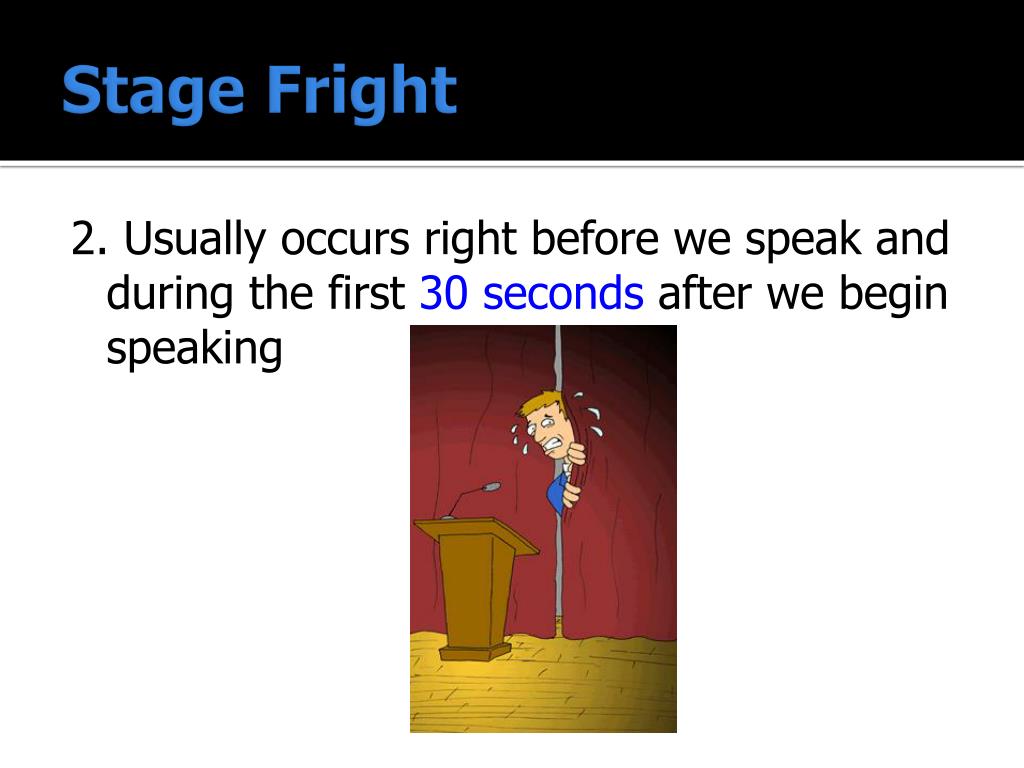 Stage Fright

2. Usually occurs right before we speak and during the first 30 seconds after we begin speaking